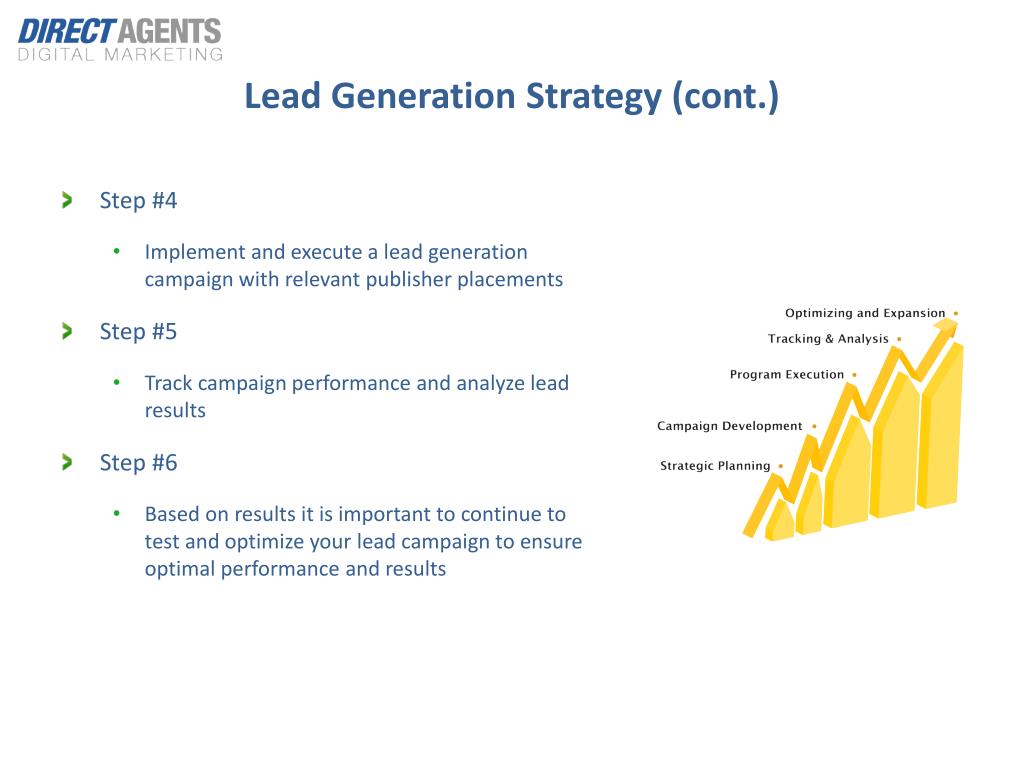 DIRECT AGENTS
DIGITAL MARKETING

Lead Generation Strategy (cont.)

Step #4

• Implement and execute a lead generation campaign with relevant publisher placements

Step #5

• Track campaign performance and analyze lead results

Step #6

• Based on results it is important to continue to test and optimize your lead campaign to ensure optimal performance and results

Optimizing and Expansion
Tracking & Analysis
Program Execution
Campaign Development
Strategic Planning